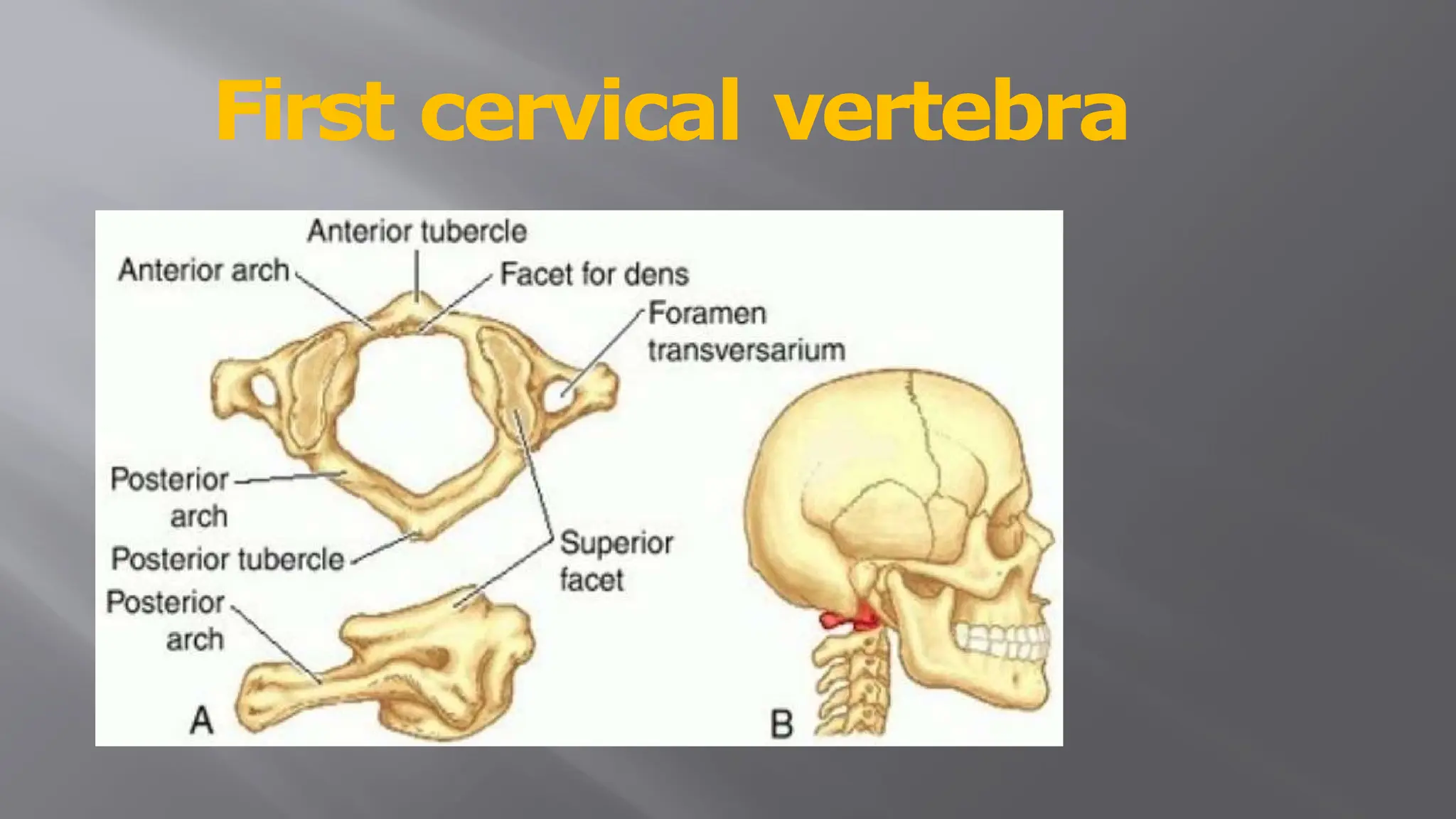 First cervical vertebra

Anterior tubercle
Anterior arch
Facet for dens
Foramen transversarium
Posterior arch
Posterior tubercle
Superior facet
Posterior arch
A
B